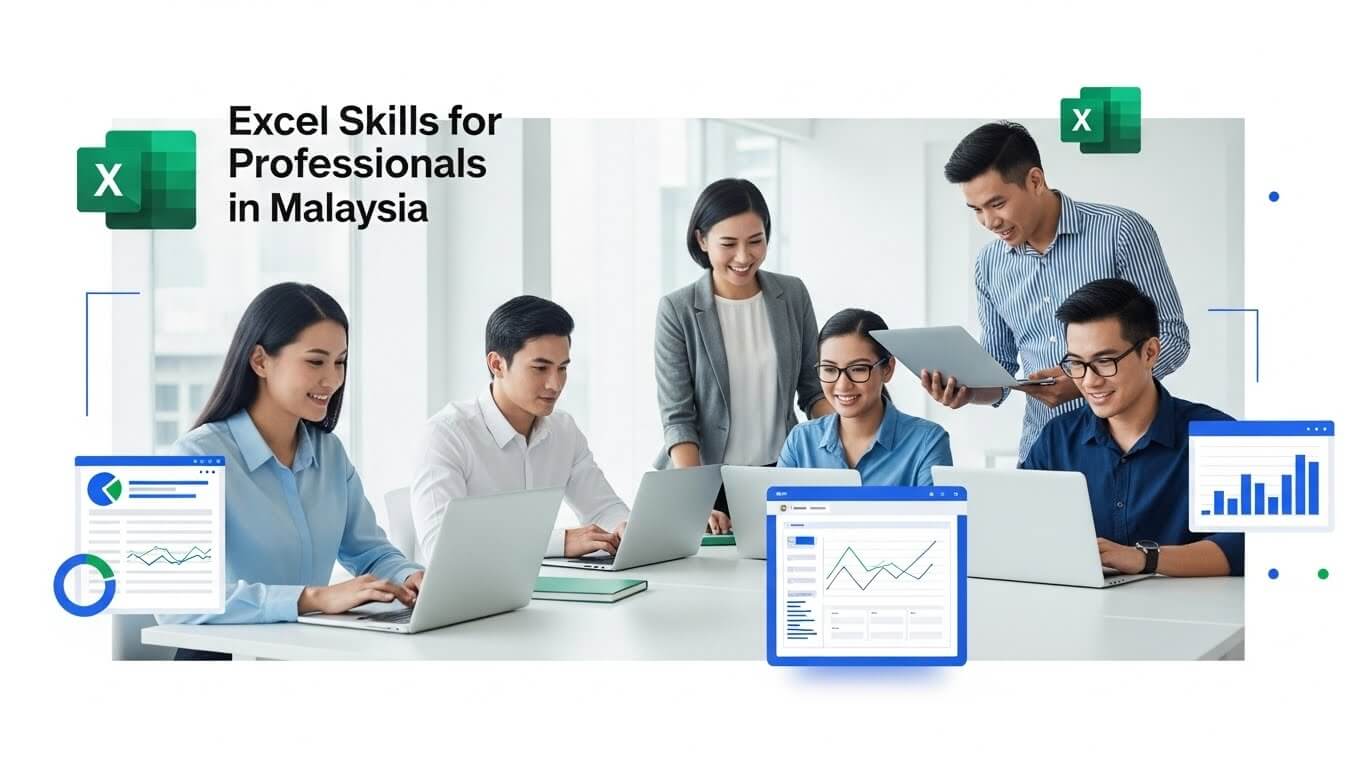 Excel Skills for Professionals in Malaysia

X

X